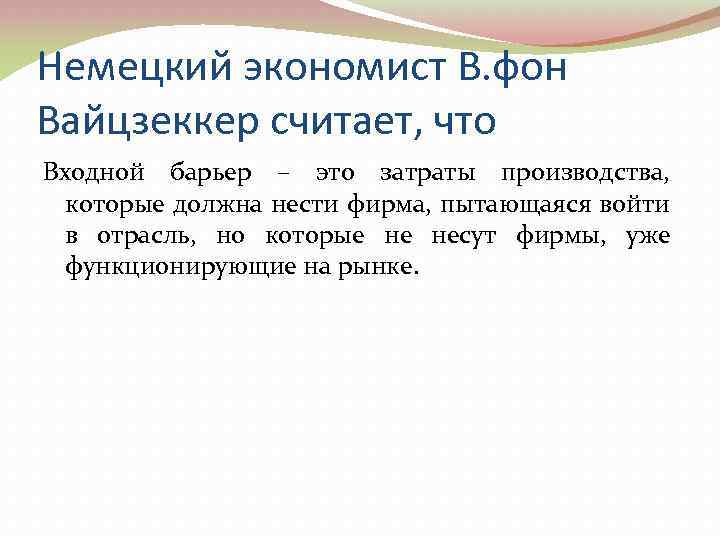 Немецкий экономист В.фон Вайцзеккер считает, что

Входной барьер – это затраты производства, которые должна нести фирма, пытающаяся войти в отрасль, но которые не несут фирмы, уже функционирующие на рынке.